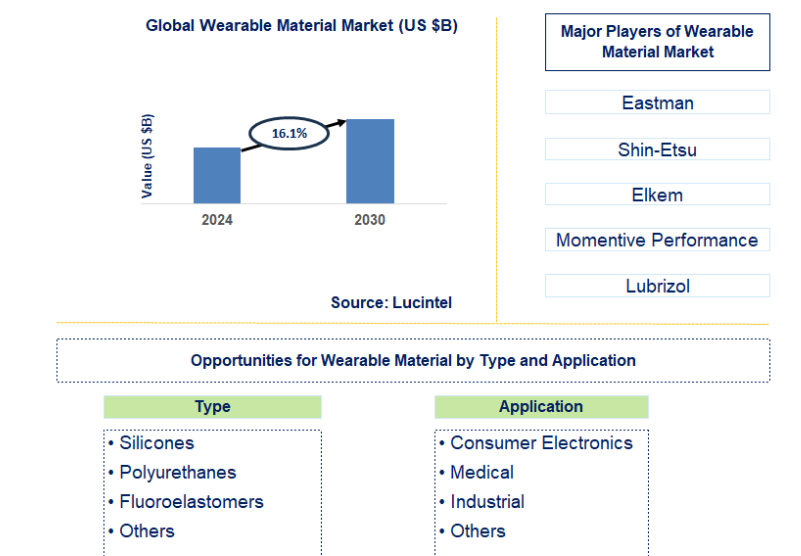 Global Wearable Material Market (US $B)

Value (US $B)

16.1%

2024

2030

Source: Lucintel

Major Players of Wearable Material Market

Eastman

Shin-Etsu

Elkem

Momentive Performance

Lubrizol

Opportunities for Wearable Material by Type and Application

Type

• Silicones
• Polyurethanes
• Fluoroelastomers
• Others

Application

• Consumer Electronics
• Medical
• Industrial
• Others